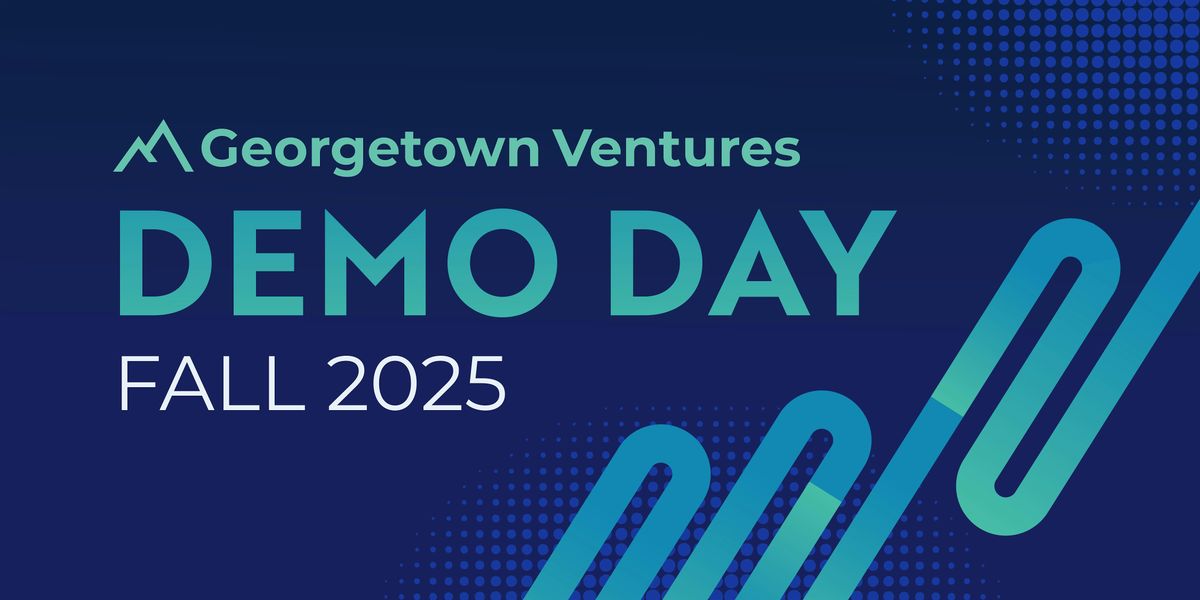 Georgetown Ventures
DEMO DAY
FALL 2025